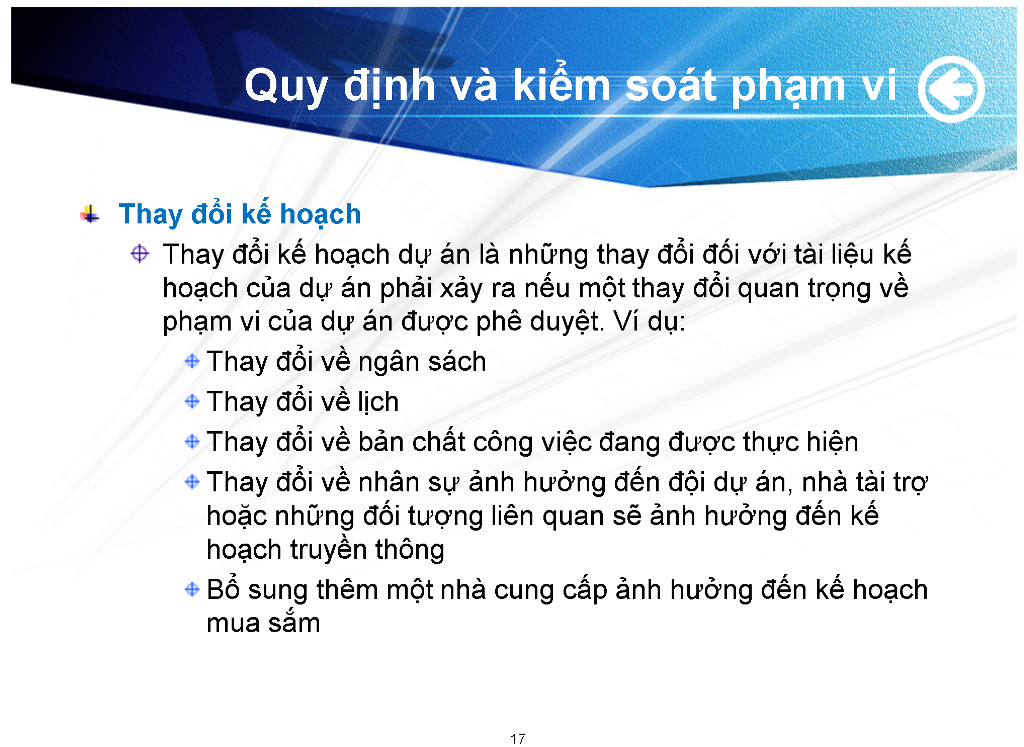 Quy định và kiểm soát phạm vi

Thay đổi kế hoạch

Thay đổi kế hoạch dự án là những thay đổi đối với tài liệu kế hoạch của dự án phải xảy ra nếu một thay đổi quan trọng về phạm vi của dự án được phê duyệt. Ví dụ:

Thay đổi về ngân sách

Thay đổi về lịch

Thay đổi về bản chất công việc đang được thực hiện

Thay đổi về nhân sự ảnh hưởng đến đội dự án, nhà tài trợ hoặc những đối tượng liên quan sẽ ảnh hưởng đến kế hoạch truyền thông

Bổ sung thêm một nhà cung cấp ảnh hưởng đến kế hoạch mua sắm

17